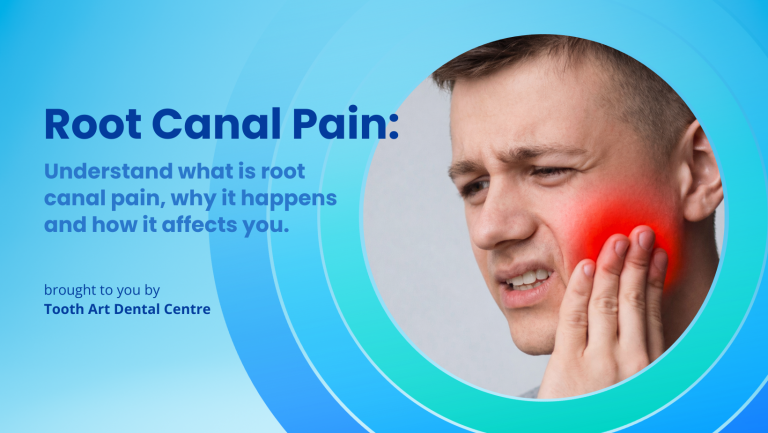 Root Canal Pain:

Understand what is root canal pain, why it happens and how it affects you.

brought to you by
Tooth Art Dental Centre